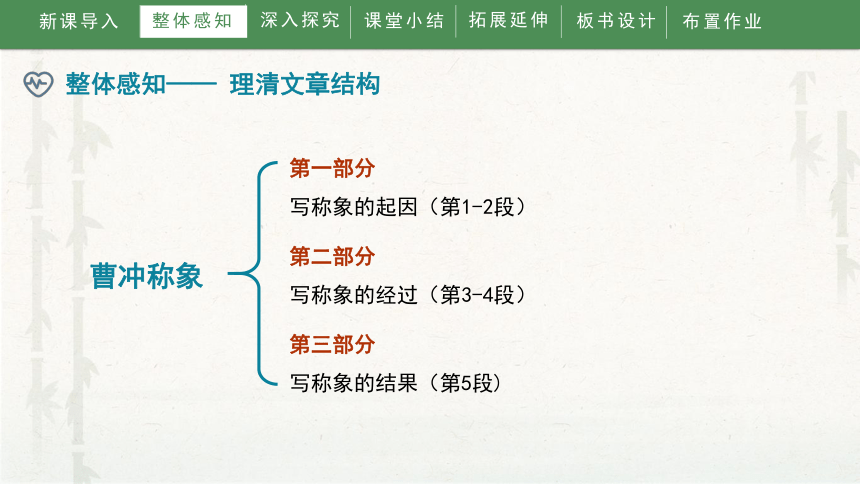 新课导入 整体感知 深入探究 课堂小结 拓展延伸 板书设计 布置作业

整体感知—— 理清文章结构

曹冲称象

第一部分
写称象的起因（第1-2段）

第二部分
写称象的经过（第3-4段）

第三部分
写称象的结果（第5段）